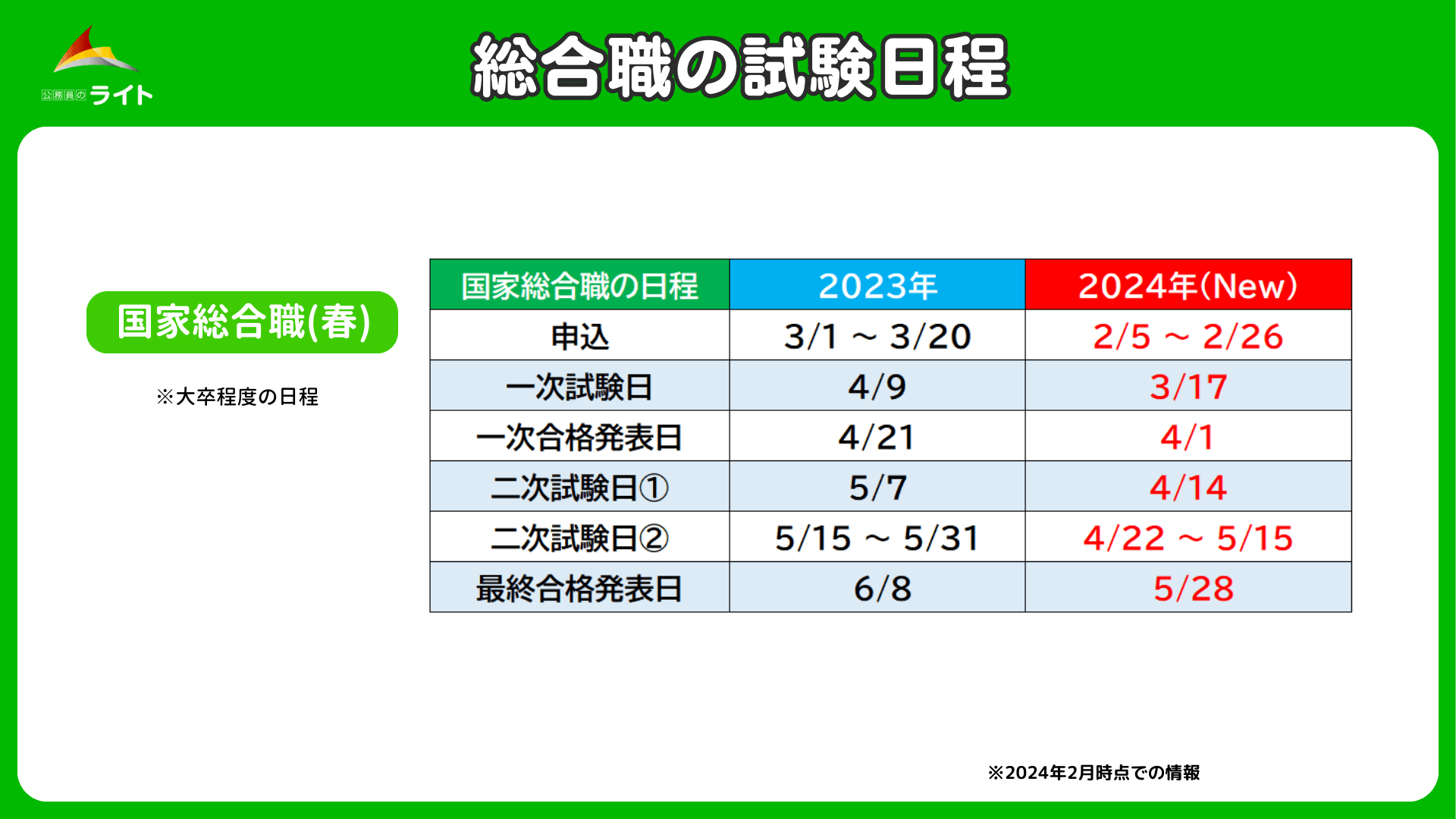 公務員のライト

総合職の試験日程

国家総合職(春)

※大卒程度の日程

| 国家総合職の日程 | 2023年 | 2024年(New) |
|---|---|---|
| 申込 | 3/1 ～ 3/20 | 2/5 ～ 2/26 |
| 一次試験日 | 4/9 | 3/17 |
| 一次合格発表日 | 4/21 | 4/1 |
| 二次試験日① | 5/7 | 4/14 |
| 二次試験日② | 5/15 ～ 5/31 | 4/22 ～ 5/15 |
| 最終合格発表日 | 6/8 | 5/28 |

※2024年2月時点での情報